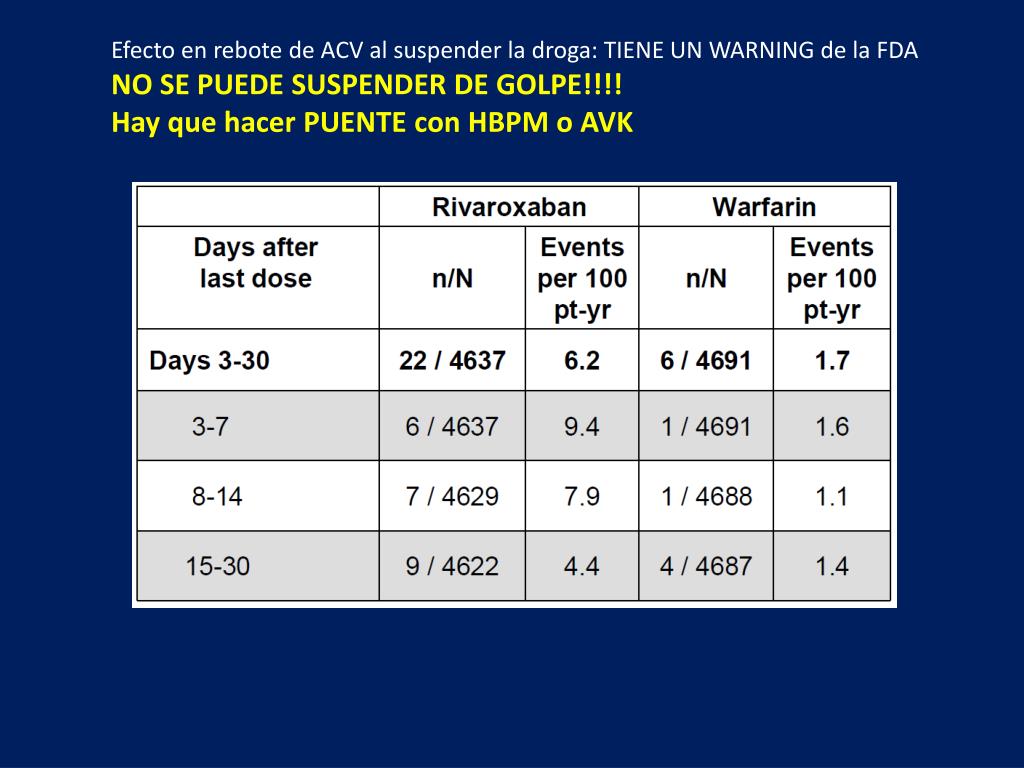 Efecto en rebote de ACV al suspender la droga: TIENE UN WARNING de la FDA
NO SE PUEDE SUSPENDER DE GOLPE!!!!
Hay que hacer PUENTE con HBPM o AVK

| | Rivaroxaban | | Warfarin | |
|---|---|---|---|---|
| Days after last dose | n/N | Events per 100 pt-yr | n/N | Events per 100 pt-yr |
| Days 3-30 | 22 / 4637 | 6.2 | 6 / 4691 | 1.7 |
| 3-7 | 6 / 4637 | 9.4 | 1 / 4691 | 1.6 |
| 8-14 | 7 / 4629 | 7.9 | 1 / 4688 | 1.1 |
| 15-30 | 9 / 4622 | 4.4 | 4 / 4687 | 1.4 |